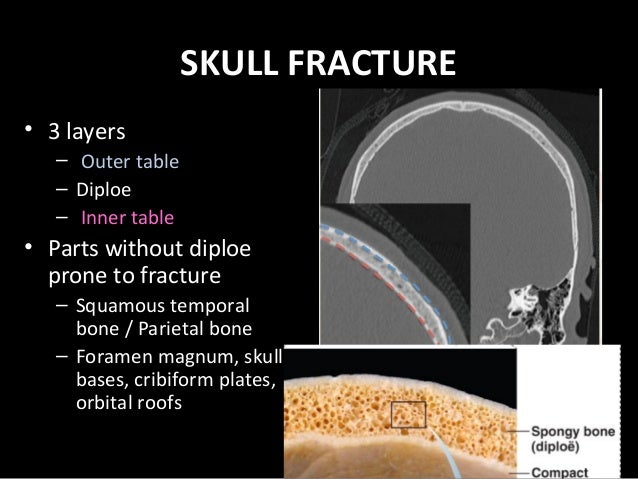 SKULL FRACTURE

• 3 layers
  – Outer table
  – Diploe
  – Inner table
• Parts without diploe prone to fracture
  – Squamous temporal bone / Parietal bone
  – Foramen magnum, skull bases, cribiform plates, orbital roofs

Spongy bone (diploë)

Compact